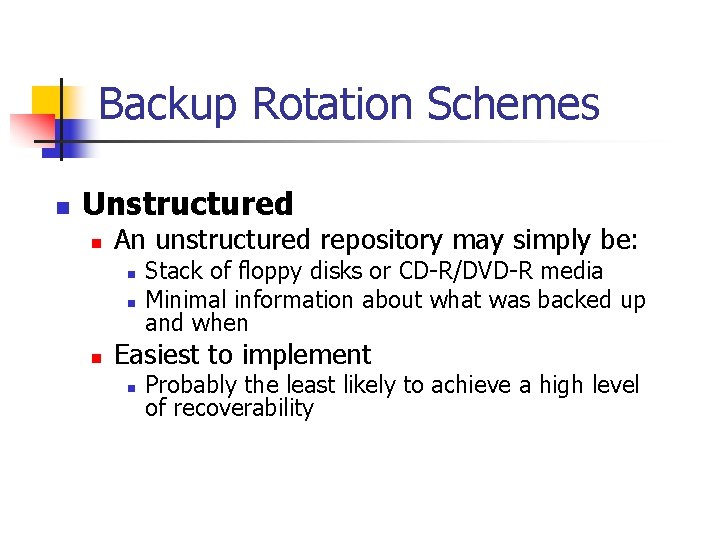 Backup Rotation Schemes

Unstructured
An unstructured repository may simply be:
Stack of floppy disks or CD-R/DVD-R media
Minimal information about what was backed up and when
Easiest to implement
Probably the least likely to achieve a high level of recoverability